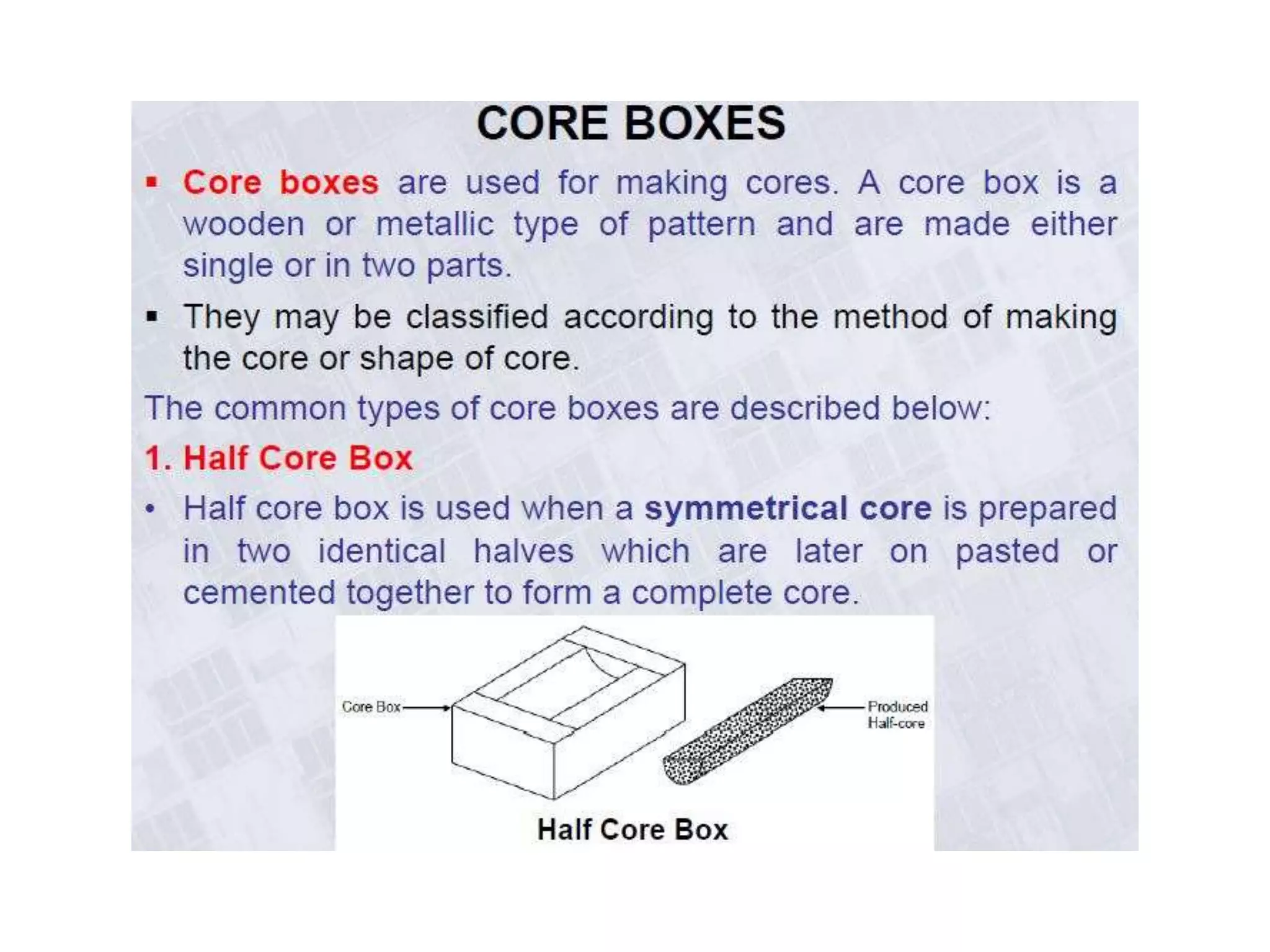 CORE BOXES

▪ Core boxes are used for making cores. A core box is a wooden or metallic type of pattern and are made either single or in two parts.

▪ They may be classified according to the method of making the core or shape of core.

The common types of core boxes are described below:

1. Half Core Box

• Half core box is used when a symmetrical core is prepared in two identical halves which are later on pasted or cemented together to form a complete core.

Core Box

Produced Half-core

Half Core Box